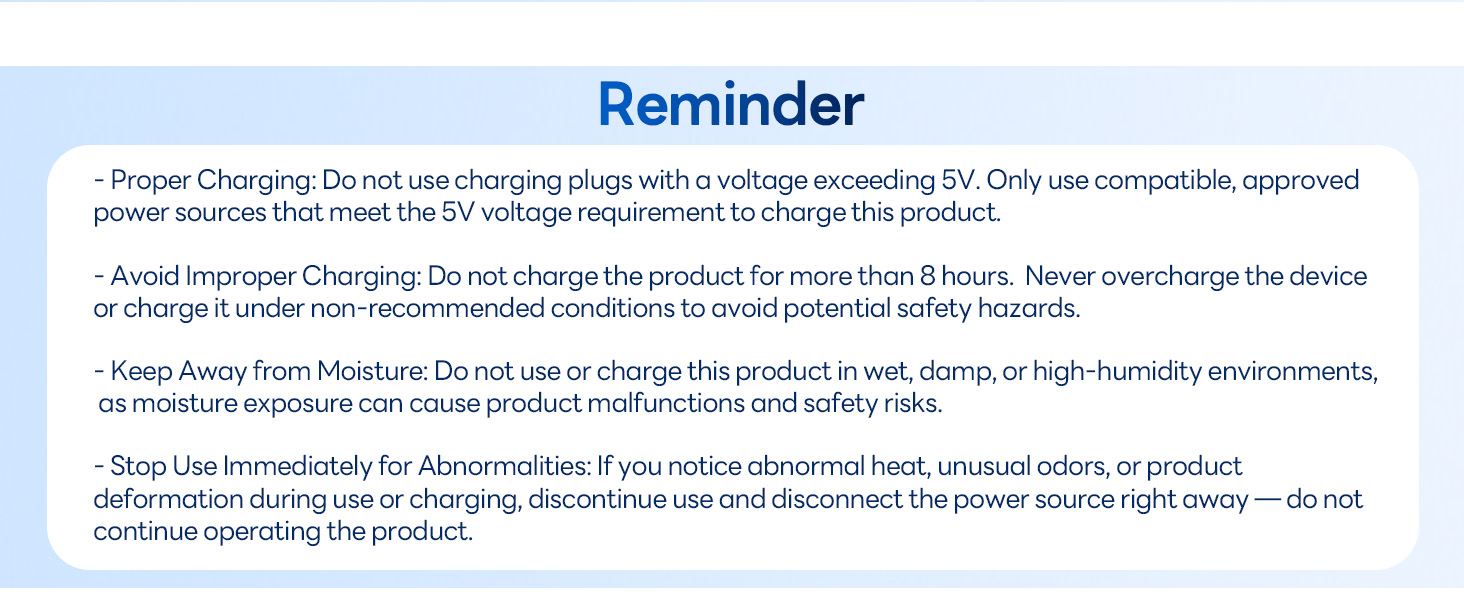 Reminder

- Proper Charging: Do not use charging plugs with a voltage exceeding 5V. Only use compatible, approved power sources that meet the 5V voltage requirement to charge this product.

- Avoid Improper Charging: Do not charge the product for more than 8 hours. Never overcharge the device or charge it under non-recommended conditions to avoid potential safety hazards.

- Keep Away from Moisture: Do not use or charge this product in wet, damp, or high-humidity environments, as moisture exposure can cause product malfunctions and safety risks.

- Stop Use Immediately for Abnormalities: If you notice abnormal heat, unusual odors, or product deformation during use or charging, discontinue use and disconnect the power source right away — do not continue operating the product.